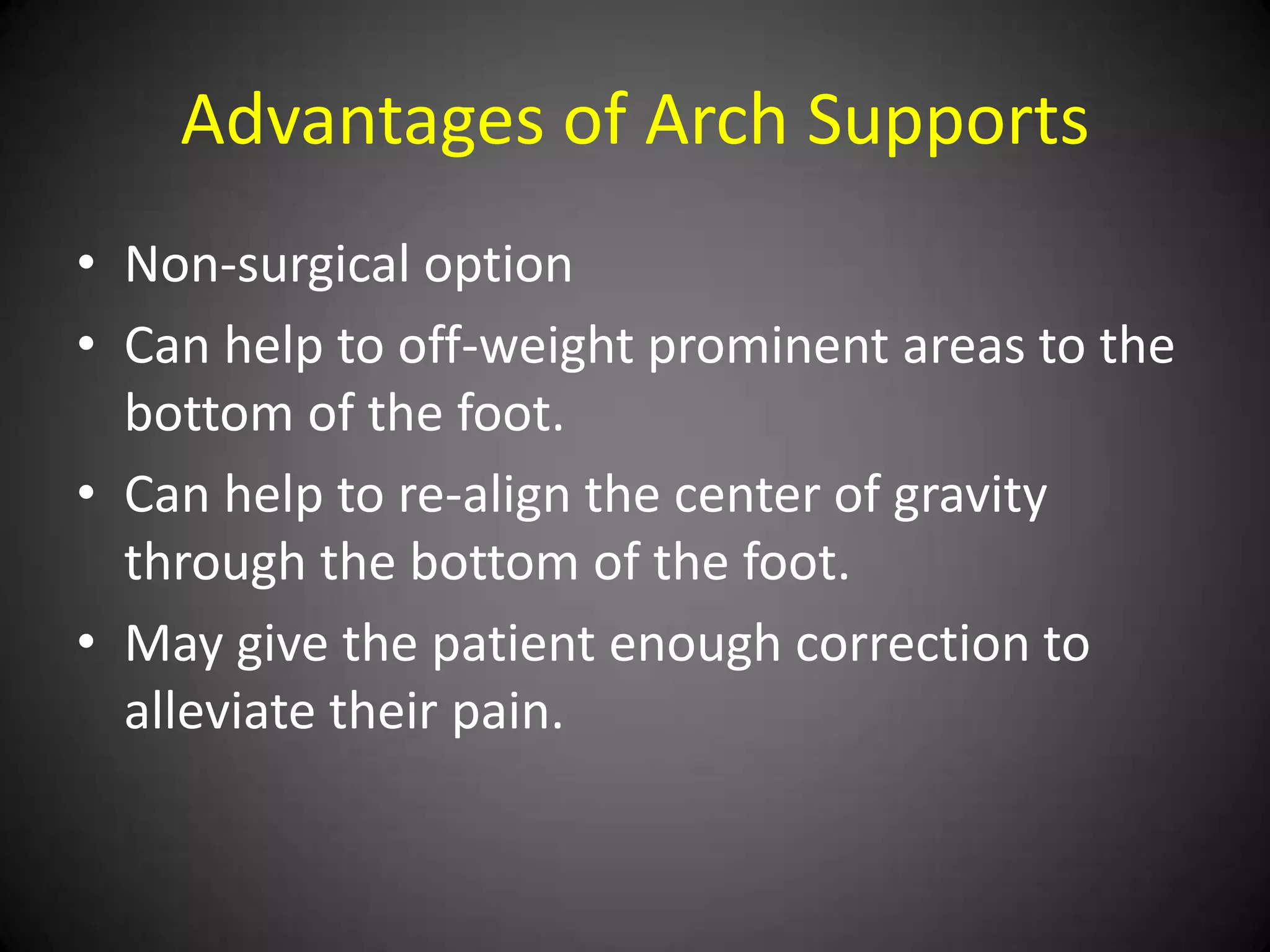 Advantages of Arch Supports

• Non-surgical option
• Can help to off-weight prominent areas to the bottom of the foot.
• Can help to re-align the center of gravity through the bottom of the foot.
• May give the patient enough correction to alleviate their pain.